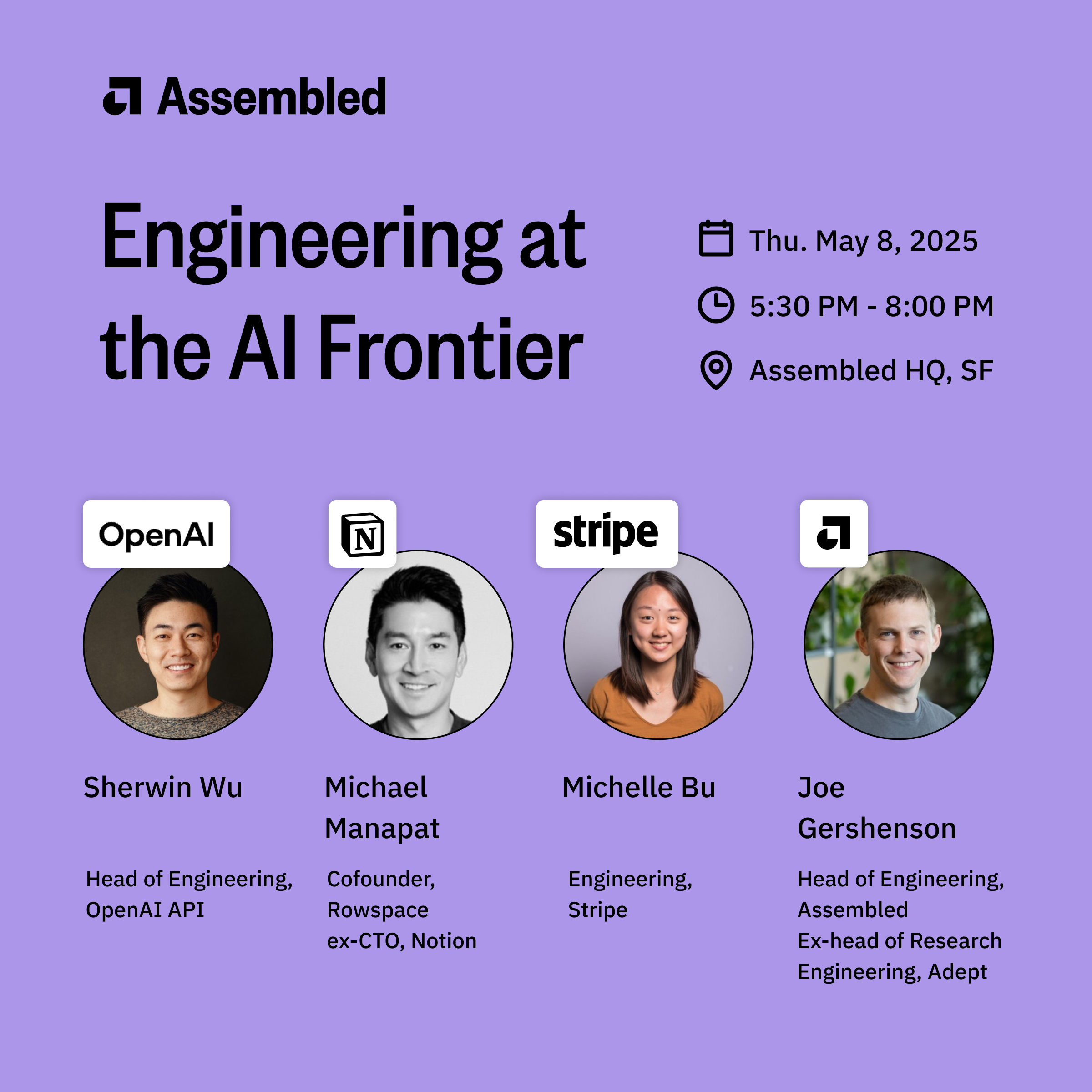 Assembled

Engineering at the AI Frontier

Thu. May 8, 2025

5:30 PM - 8:00 PM

Assembled HQ, SF

OpenAI

N

stripe

Sherwin Wu

Head of Engineering, OpenAI API

Michael Manapat

Cofounder, Rowspace
ex-CTO, Notion

Michelle Bu

Engineering, Stripe

Joe Gershenson

Head of Engineering, Assembled
Ex-head of Research Engineering, Adept